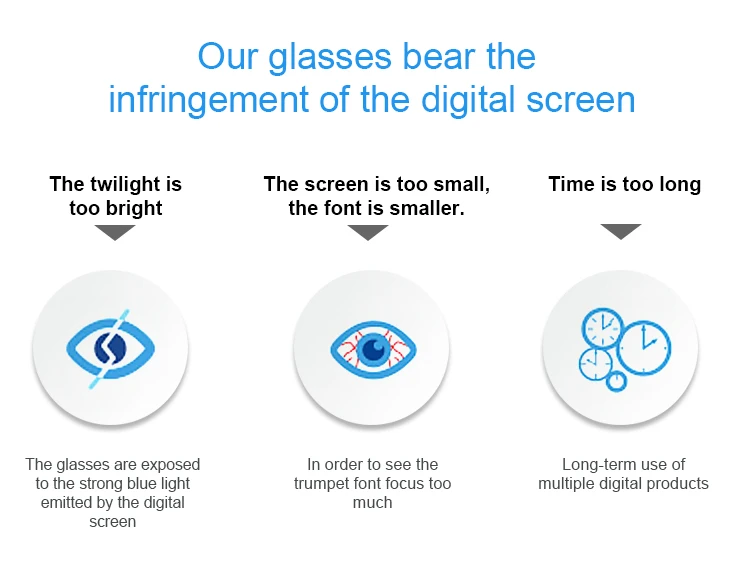 Our glasses bear the infringement of the digital screen

The twilight is too bright

The glasses are exposed to the strong blue light emitted by the digital screen

The screen is too small, the font is smaller.

In order to see the trumpet font focus too much

Time is too long

Long-term use of multiple digital products